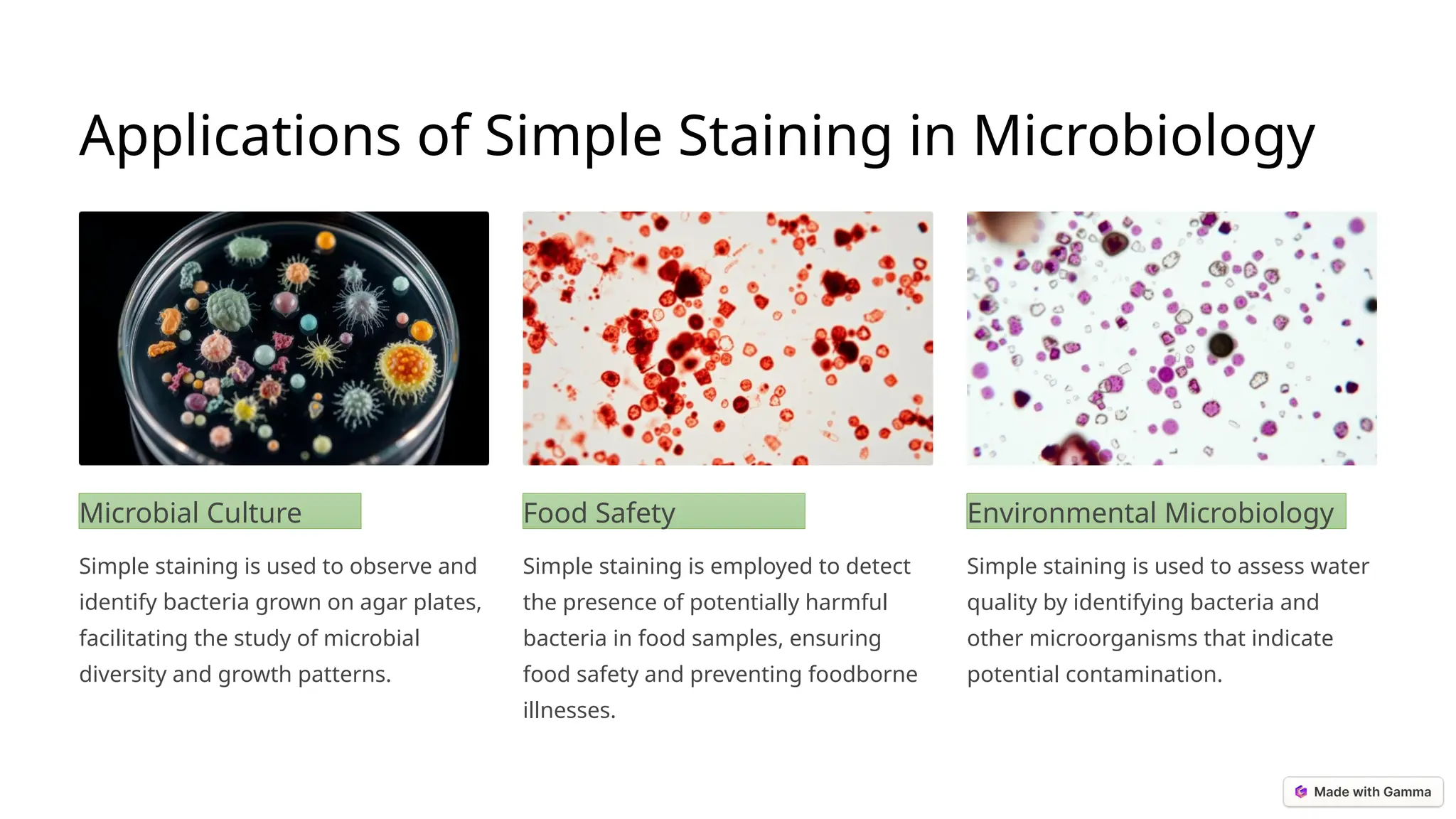 Applications of Simple Staining in Microbiology

Microbial Culture

Simple staining is used to observe and identify bacteria grown on agar plates, facilitating the study of microbial diversity and growth patterns.

Food Safety

Simple staining is employed to detect the presence of potentially harmful bacteria in food samples, ensuring food safety and preventing foodborne illnesses.

Environmental Microbiology

Simple staining is used to assess water quality by identifying bacteria and other microorganisms that indicate potential contamination.

Made with Gamma